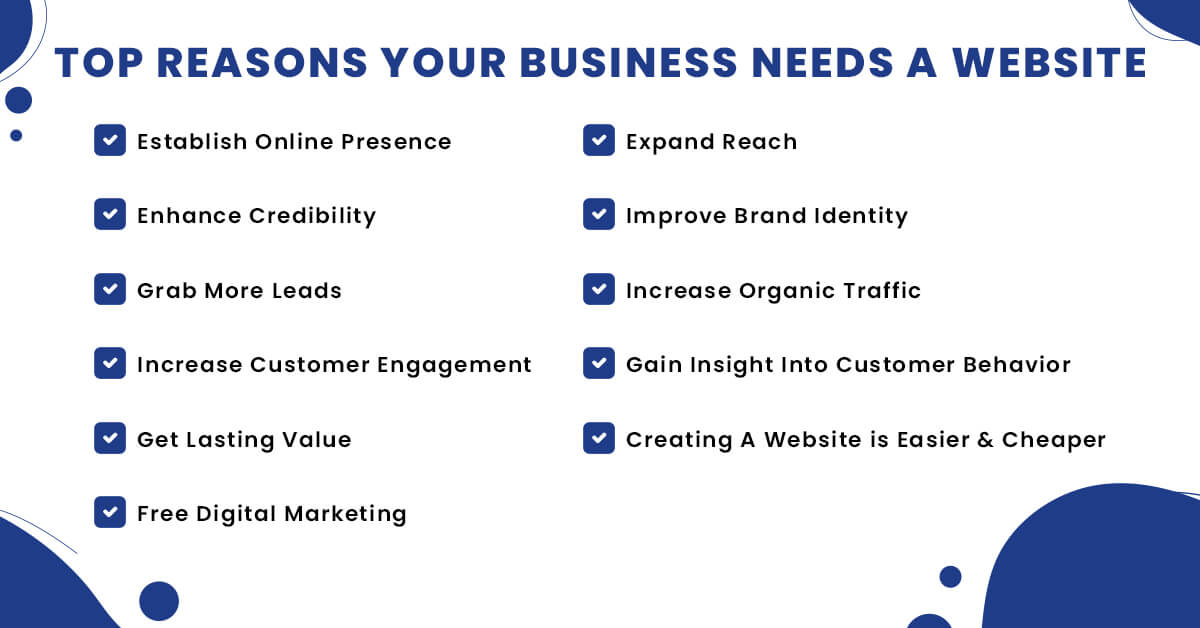 TOP REASONS YOUR BUSINESS NEEDS A WEBSITE

Establish Online Presence

Enhance Credibility

Grab More Leads

Increase Customer Engagement

Get Lasting Value

Free Digital Marketing

Expand Reach

Improve Brand Identity

Increase Organic Traffic

Gain Insight Into Customer Behavior

Creating A Website is Easier & Cheaper